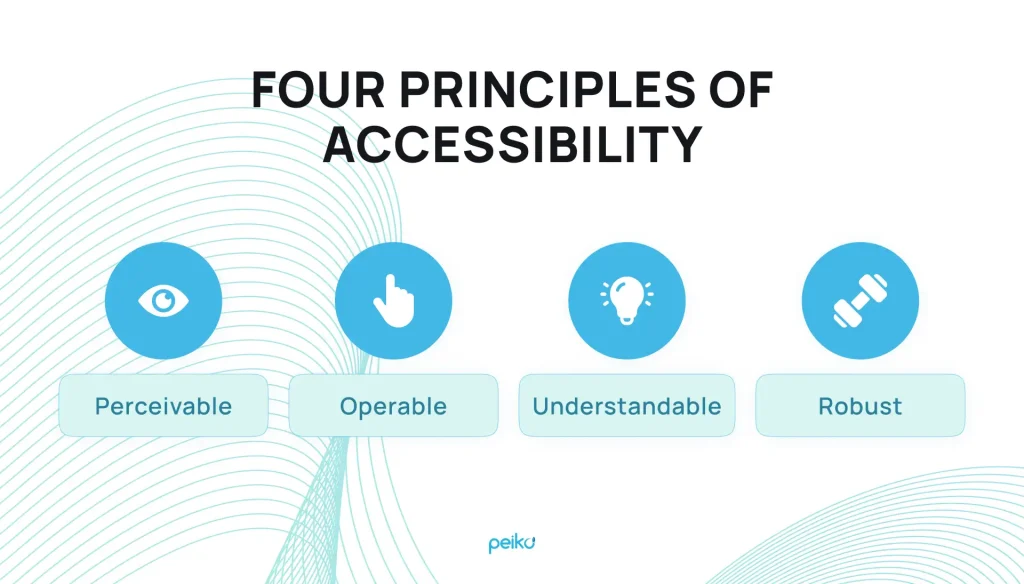 FOUR PRINCIPLES OF ACCESSIBILITY

Perceivable

Operable

Understandable

Robust

peiko